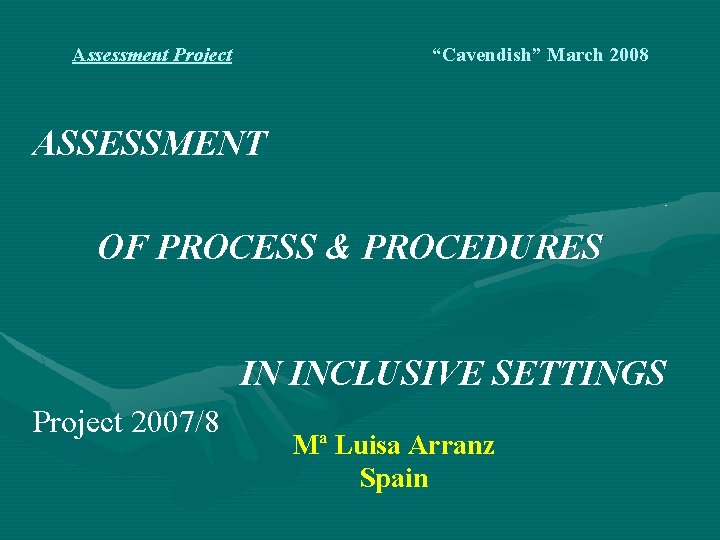 Assessment Project

“Cavendish” March 2008

ASSESSMENT

OF PROCESS & PROCEDURES

IN INCLUSIVE SETTINGS

Project 2007/8

Mª Luisa Arranz
Spain